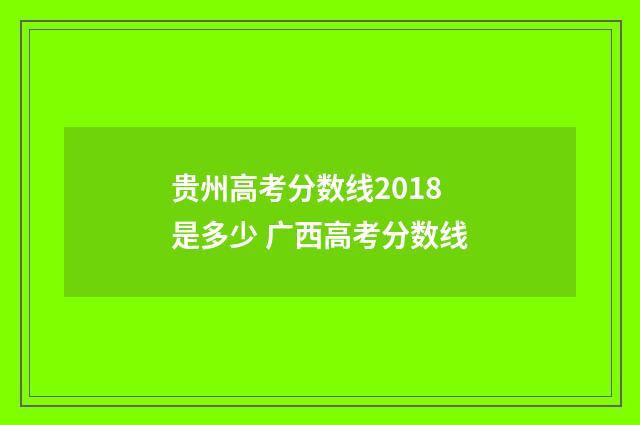 贵州高考分数线2018是多少 广西高考分数线